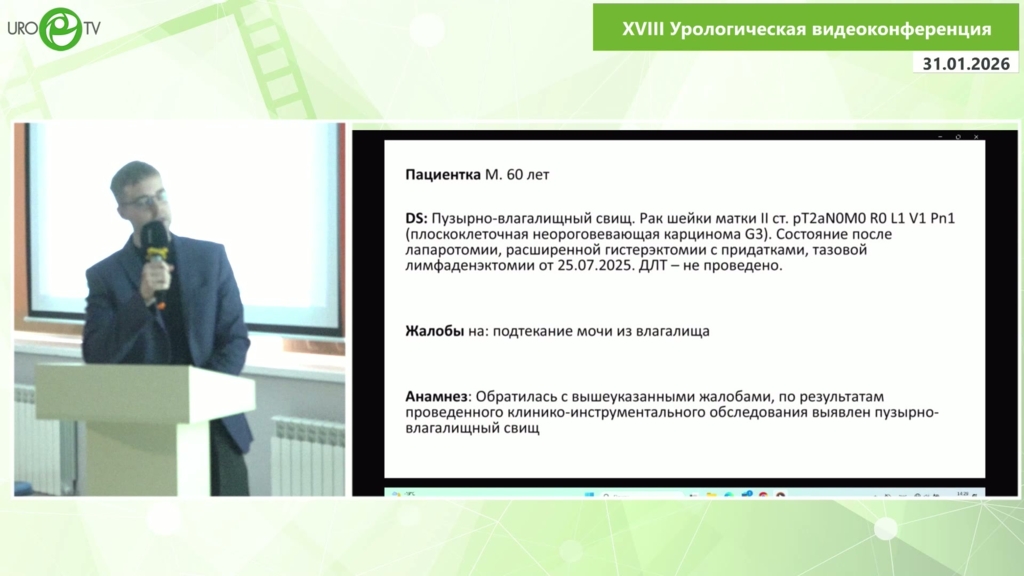 URO TV

XVIII Урологическая видеоконференция

31.01.2026

Пациентка М. 60 лет

DS: Пузырно-влагалищный свищ. Рак шейки матки II ст. pT2aN0M0 R0 L1 V1 Pn1 (плоскоклеточная неороговевающая карцинома G3). Состояние после лапаротомии, расширенной гистерэктомии с придатками, тазовой лимфаденэктомии от 25.07.2025. ДЛТ – не проведено.

Жалобы на: подтекание мочи из влагалища

Анамнез: Обратилась с вышеуказанными жалобами, по результатам проведенного клинико-инструментального обследования выявлен пузырно-влагалищный свищ